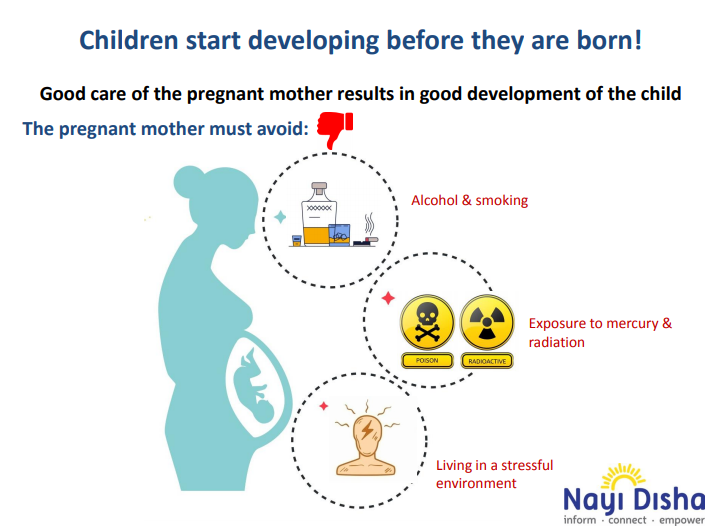 Children start developing before they are born!

Good care of the pregnant mother results in good development of the child

The pregnant mother must avoid:

XXXXXX

Alcohol & smoking

POISON

RADIOACTIVE

Exposure to mercury & radiation

Living in a stressful environment

Nayi Disha
inform · connect · empower